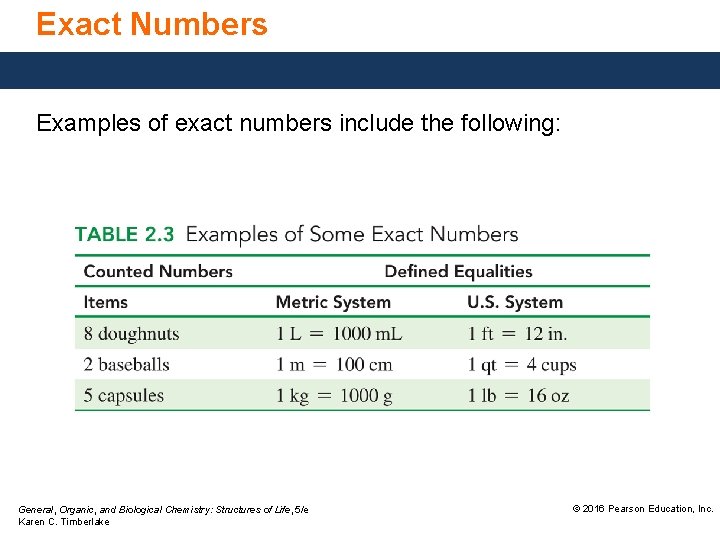 Exact Numbers

Examples of exact numbers include the following:

TABLE 2.3 Examples of Some Exact Numbers

| Counted Numbers | Defined Equalities | |
|---|---|---|
| Items | Metric System | U.S. System |
| 8 doughnuts | 1 L = 1000 mL | 1 ft = 12 in. |
| 2 baseballs | 1 m = 100 cm | 1 qt = 4 cups |
| 5 capsules | 1 kg = 1000 g | 1 lb = 16 oz |

General, Organic, and Biological Chemistry: Structures of Life, 5/e
Karen C. Timberlake

© 2016 Pearson Education, Inc.